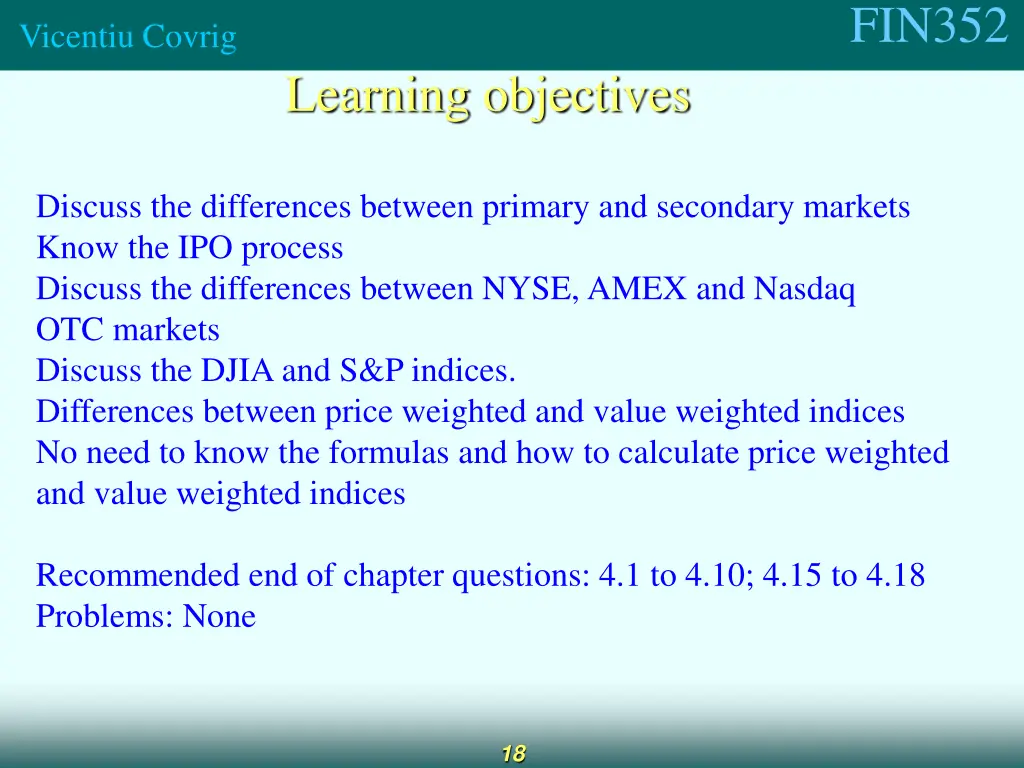 Vicentiu Covrig

FIN352

Learning objectives

Discuss the differences between primary and secondary markets
Know the IPO process
Discuss the differences between NYSE, AMEX and Nasdaq
OTC markets
Discuss the DJIA and S&P indices.
Differences between price weighted and value weighted indices
No need to know the formulas and how to calculate price weighted and value weighted indices

Recommended end of chapter questions: 4.1 to 4.10; 4.15 to 4.18
Problems: None

18